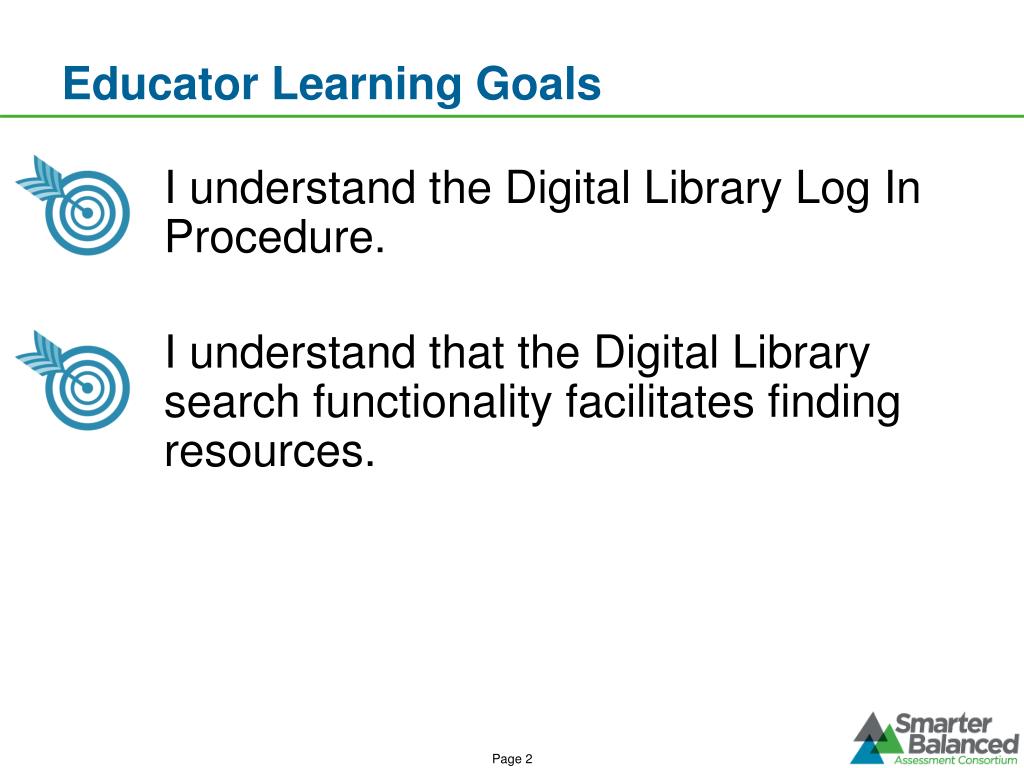 Educator Learning Goals

I understand the Digital Library Log In Procedure.

I understand that the Digital Library search functionality facilitates finding resources.

Page 2

Smarter Balanced Assessment Consortium